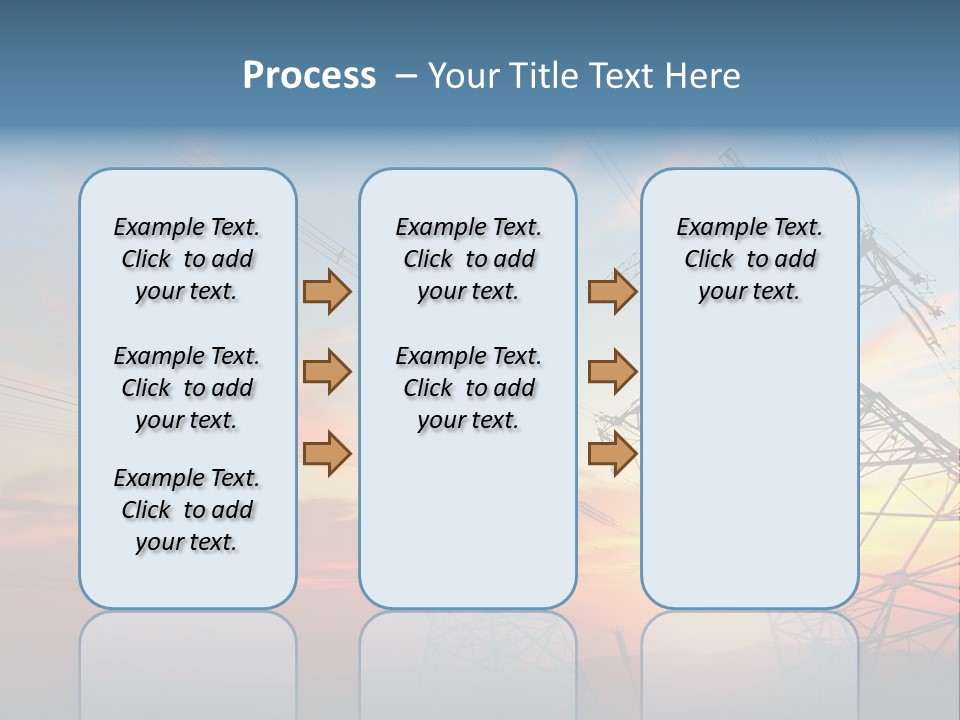 Process – Your Title Text Here

Example Text. Click to add your text.

Example Text. Click to add your text.

Example Text. Click to add your text.

Example Text. Click to add your text.

Example Text. Click to add your text.

Example Text. Click to add your text.